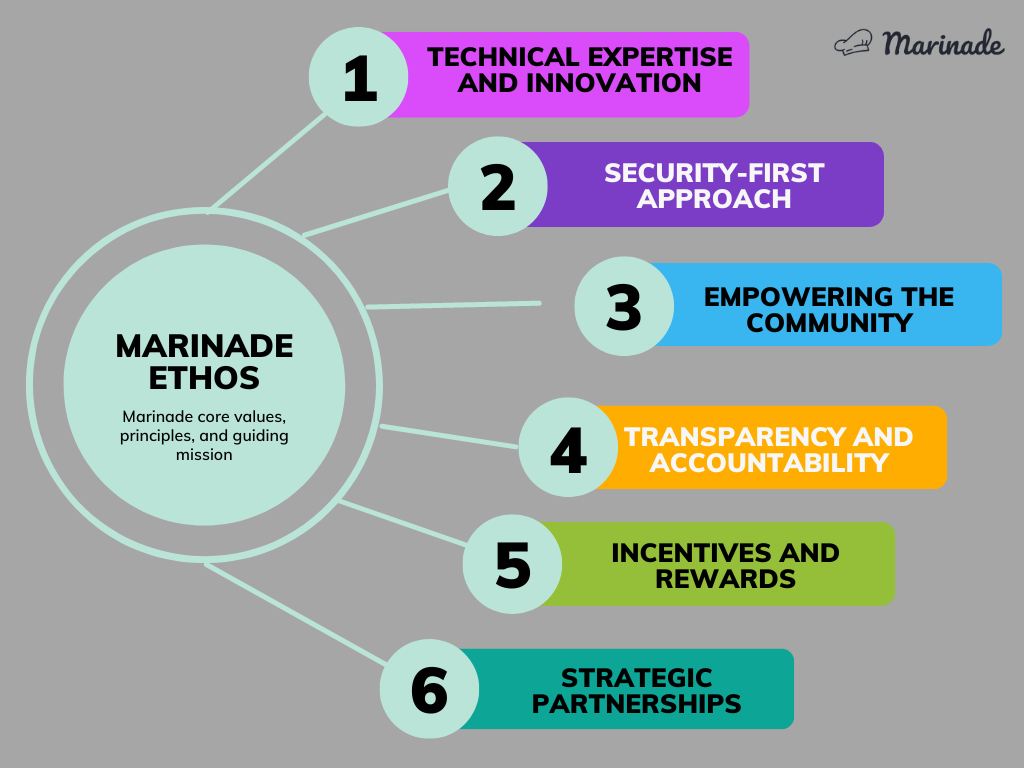 Marinade

MARINADE ETHOS

Marinade core values, principles, and guiding mission

1 TECHNICAL EXPERTISE AND INNOVATION

2 SECURITY-FIRST APPROACH

3 EMPOWERING THE COMMUNITY

4 TRANSPARENCY AND ACCOUNTABILITY

5 INCENTIVES AND REWARDS

6 STRATEGIC PARTNERSHIPS